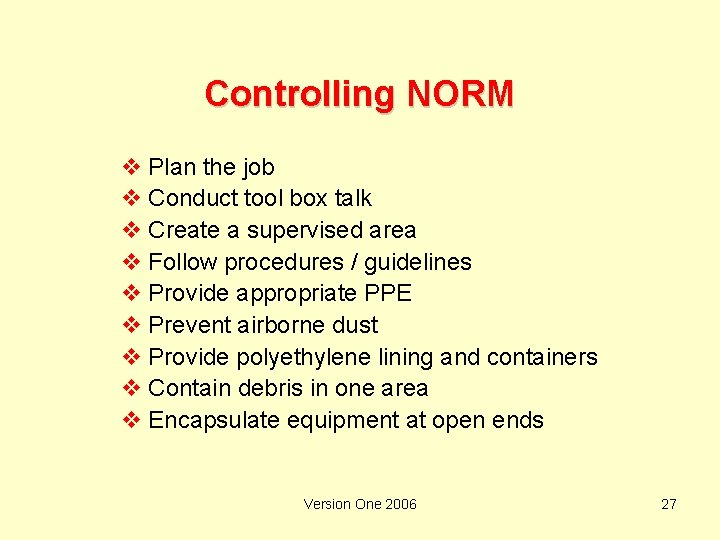 Controlling NORM

❖ Plan the job
❖ Conduct tool box talk
❖ Create a supervised area
❖ Follow procedures / guidelines
❖ Provide appropriate PPE
❖ Prevent airborne dust
❖ Provide polyethylene lining and containers
❖ Contain debris in one area
❖ Encapsulate equipment at open ends

Version One 2006

27